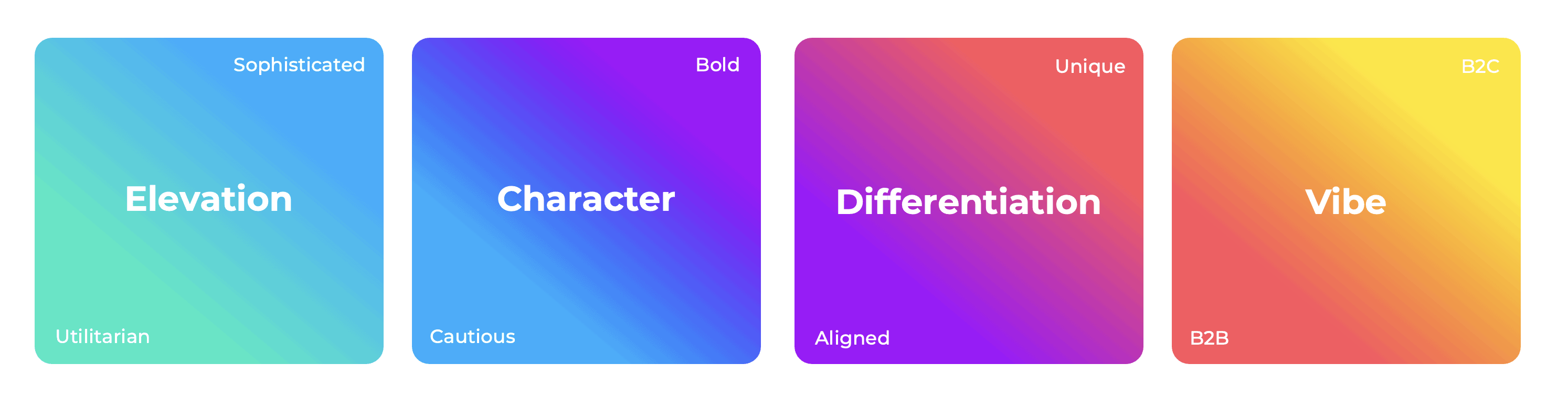 Sophisticated

Elevation

Utilitarian

Bold

Character

Cautious

Unique

Differentiation

Aligned

B2C

Vibe

B2B